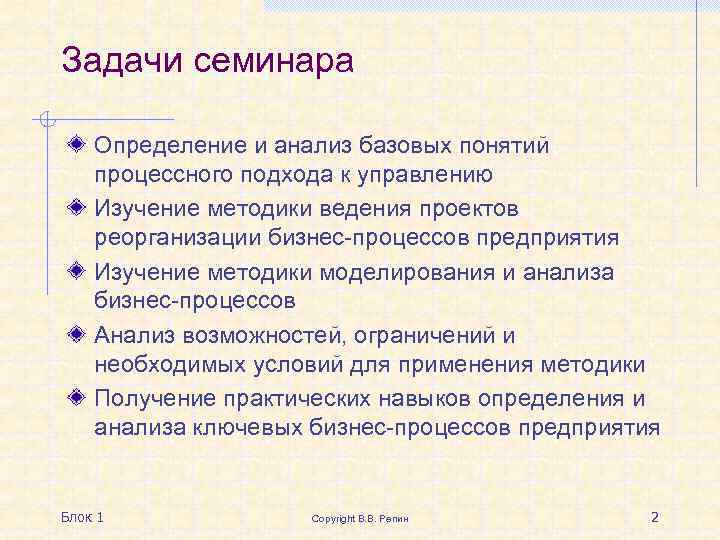 Задачи семинара

Определение и анализ базовых понятий процессного подхода к управлению

Изучение методики ведения проектов реорганизации бизнес-процессов предприятия

Изучение методики моделирования и анализа бизнес-процессов

Анализ возможностей, ограничений и необходимых условий для применения методики

Получение практических навыков определения и анализа ключевых бизнес-процессов предприятия

Блок 1

Copyright В.В. Репин

2